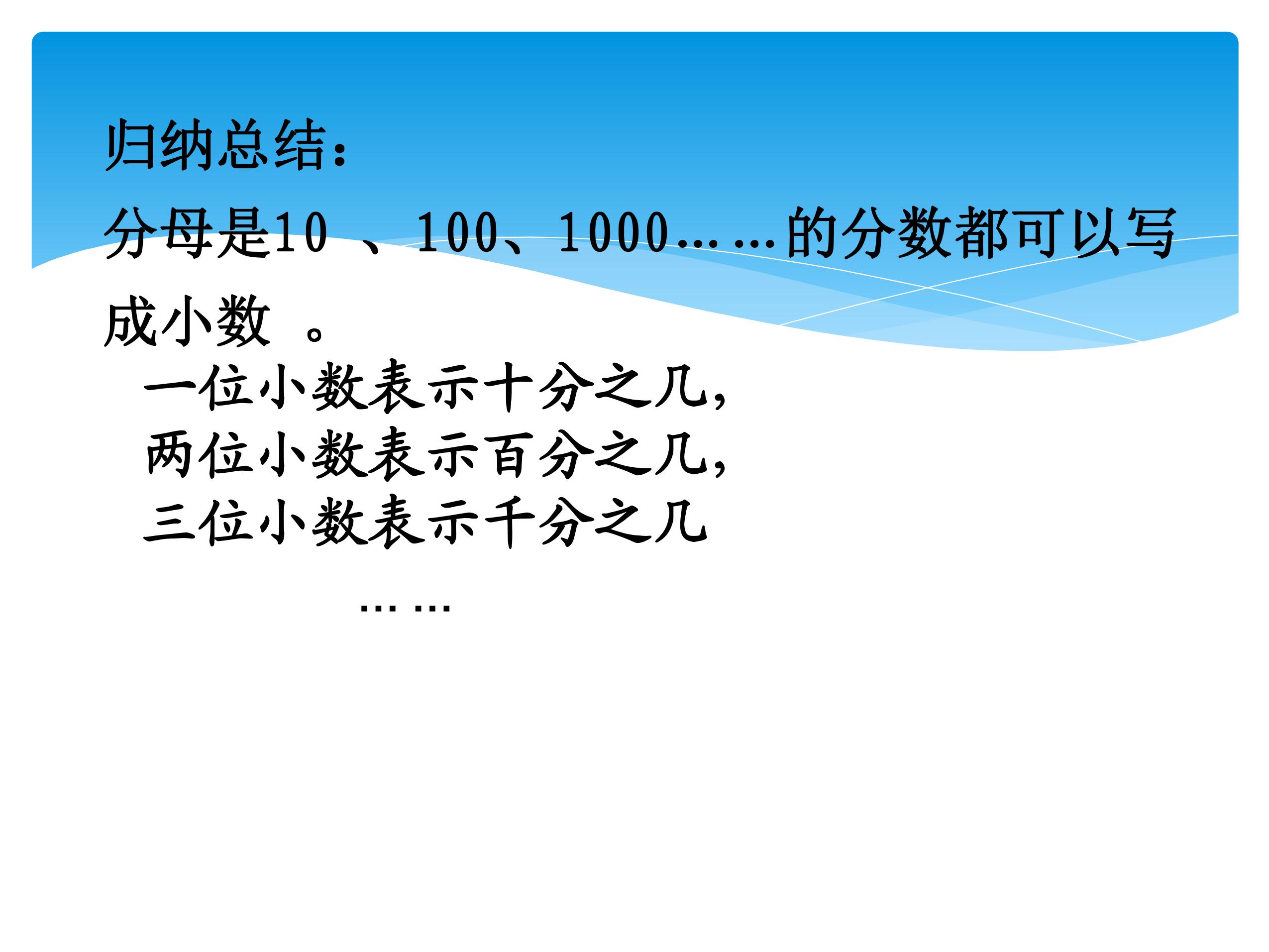 归纳总结：

分母是10 、100、1000……的分数都可以写成小数 。

一位小数表示十分之几，
两位小数表示百分之几，
三位小数表示千分之几

……